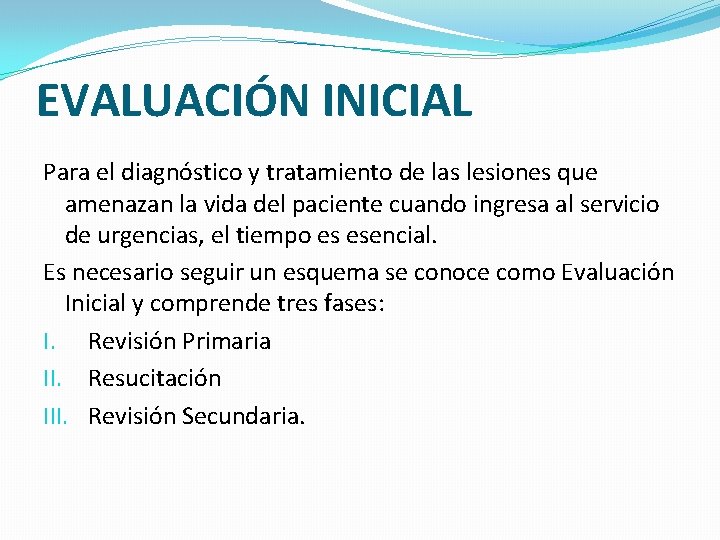 EVALUACIÓN INICIAL

Para el diagnóstico y tratamiento de las lesiones que amenazan la vida del paciente cuando ingresa al servicio de urgencias, el tiempo es esencial.

Es necesario seguir un esquema se conoce como Evaluación Inicial y comprende tres fases:

I. Revisión Primaria
II. Resucitación
III. Revisión Secundaria.